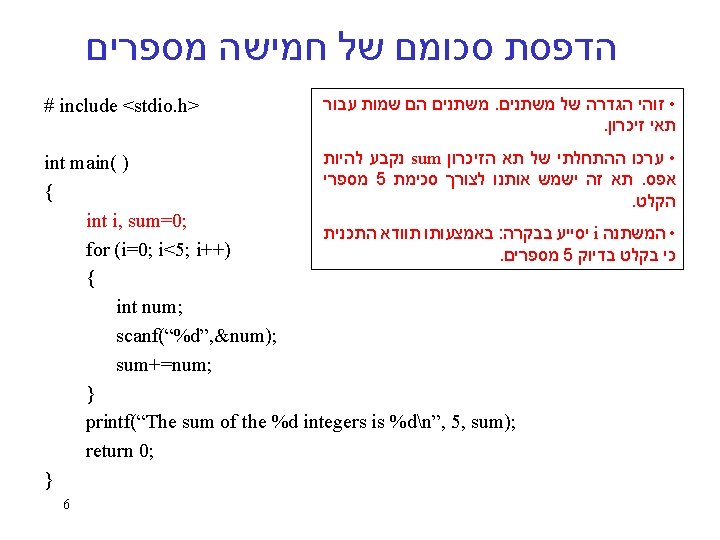 הדפסת סכומם של חמישה מספרים

# include <stdio.h>

int main( )
{
int i, sum=0;
for (i=0; i<5; i++)
{
int num;
scanf(“%d”,&num);
sum+=num;
}
printf(“The sum of the %d integers is %d\n”, 5, sum);
return 0;
}

• זוהי הגדרה של משתנים. משתנים הם שמות עבור תאי זיכרון.

• ערכו ההתחלתי של תא הזיכרון sum נקבע להיות אפס. תא זה ישמש אותנו לצורך סכימת 5 מספרי הקלט.

• המשתנה i יסייע בבקרה: באמצעותו תוודא התכנית כי בקלט בדיוק 5 מספרים.

6